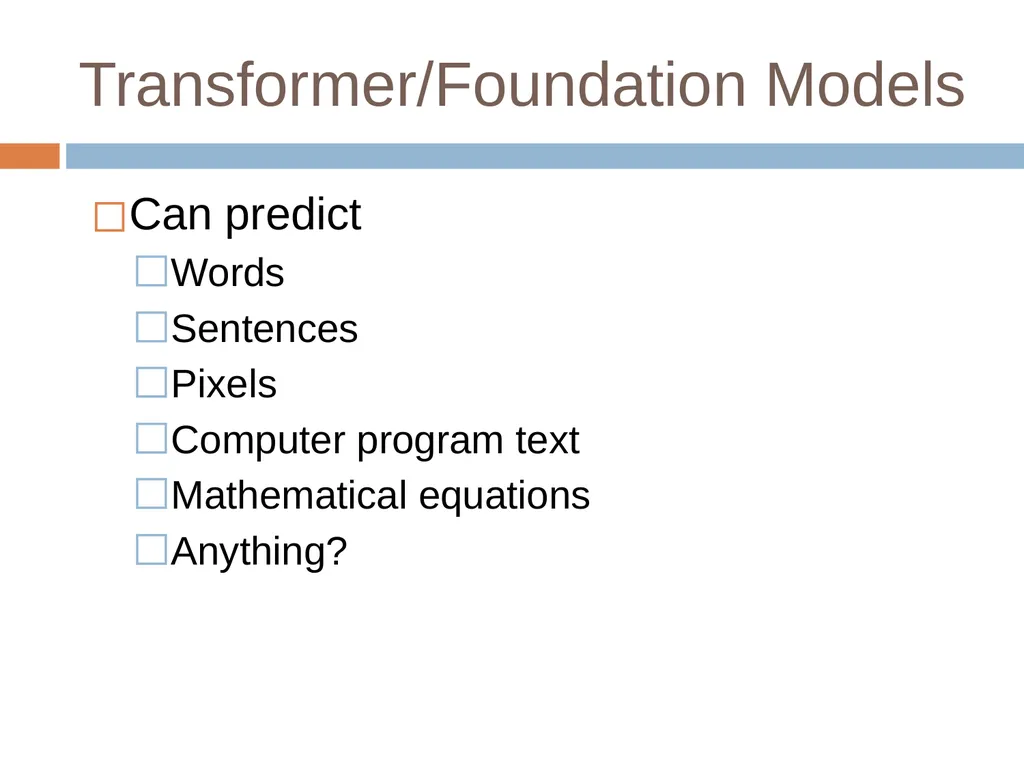 Transformer/Foundation Models

Can predict
Words
Sentences
Pixels
Computer program text
Mathematical equations
Anything?